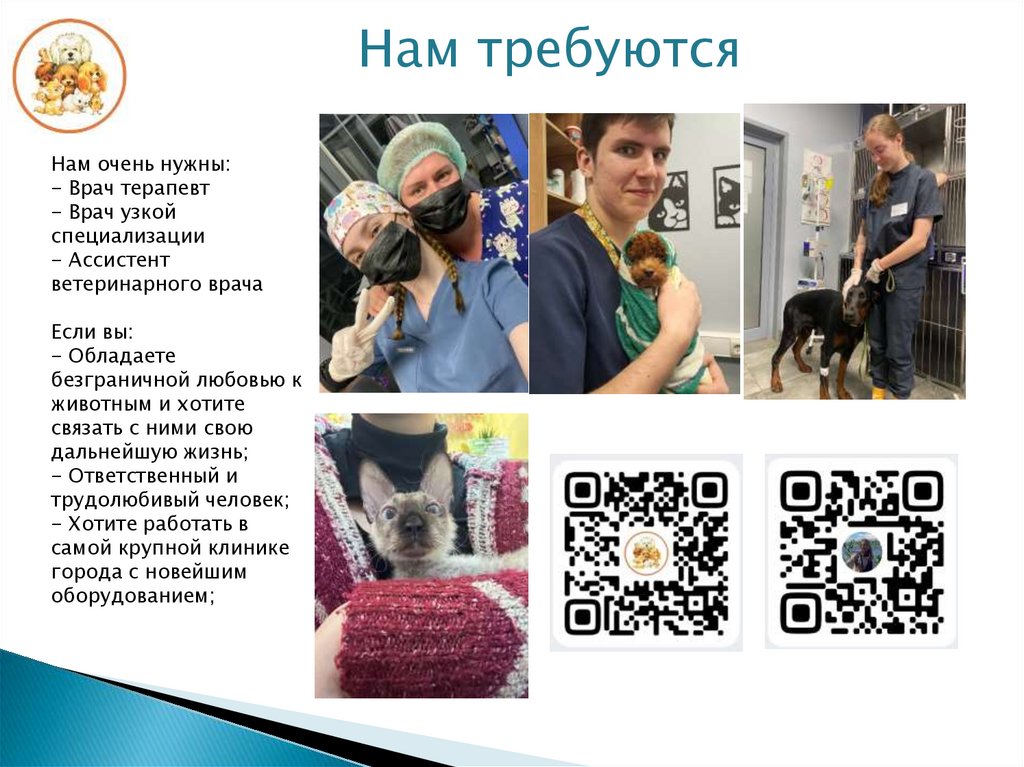 Нам требуются

Нам очень нужны:
- Врач терапевт
- Врач узкой специализации
- Ассистент ветеринарного врача

Если вы:
- Обладаете безграничной любовью к животным и хотите связать с ними свою дальнейшую жизнь;
- Ответственный и трудолюбивый человек;
- Хотите работать в самой крупной клинике города с новейшим оборудованием;